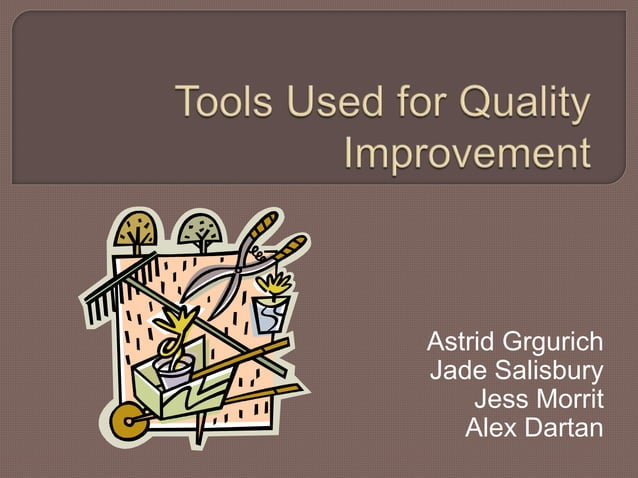 Tools Used for Quality Improvement

Astrid Grgurich
Jade Salisbury
Jess Morrit
Alex Dartan